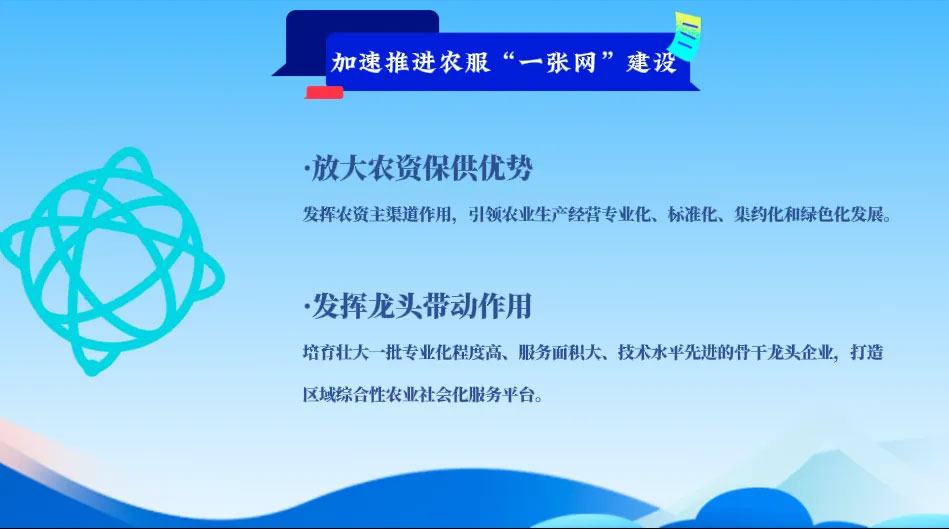 加速推进农服“一张网”建设

·放大农资保供优势

发挥农资主渠道作用，引领农业生产经营专业化、标准化、集约化和绿色化发展。

·发挥龙头带动作用

培育壮大一批专业化程度高、服务面积大、技术水平先进的骨干龙头企业，打造区域综合性农业社会化服务平台。